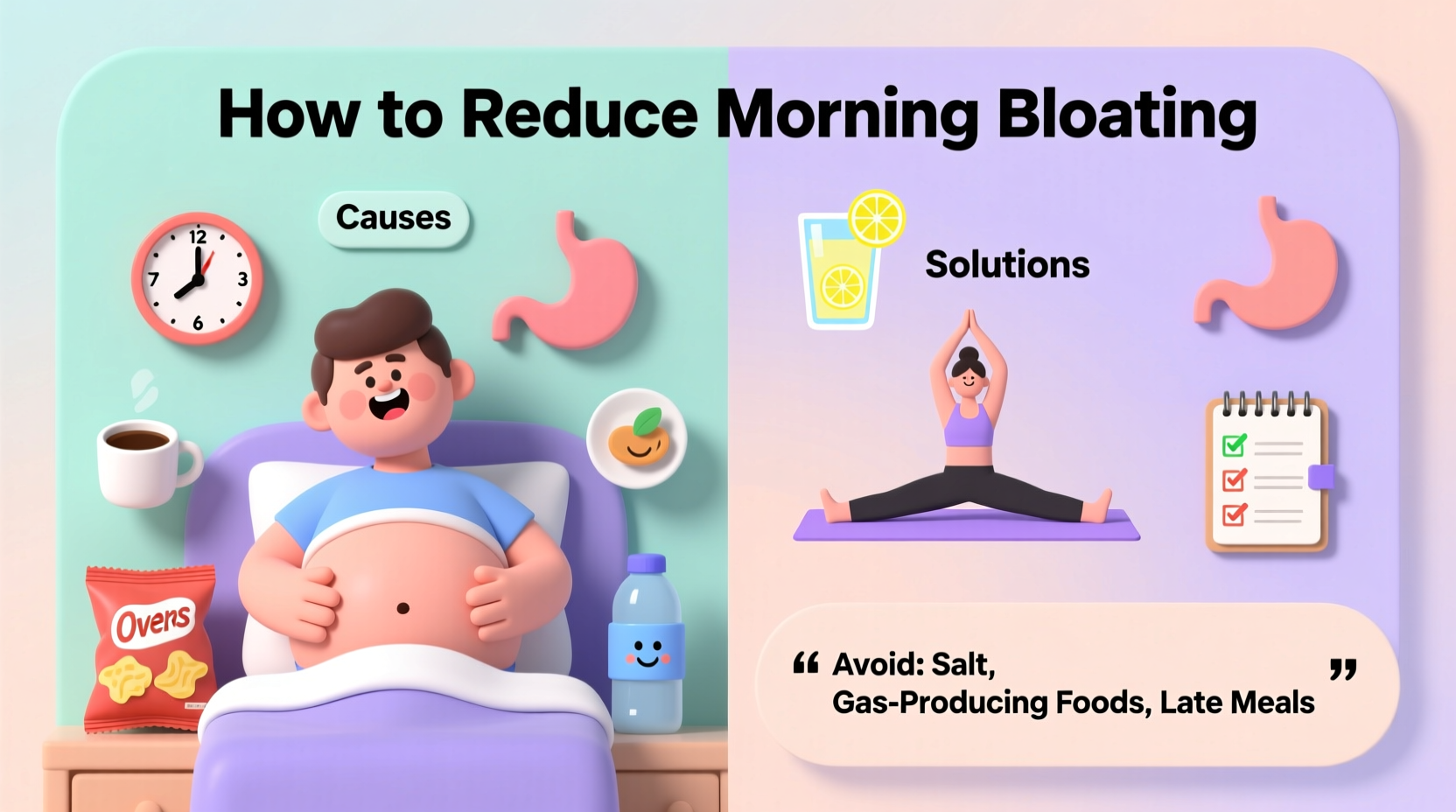 How to Reduce Morning Bloating

Causes

12
3
6
7

Ovens

Solutions

“ Avoid: Salt, Gas-Producing Foods, Late Meals ”